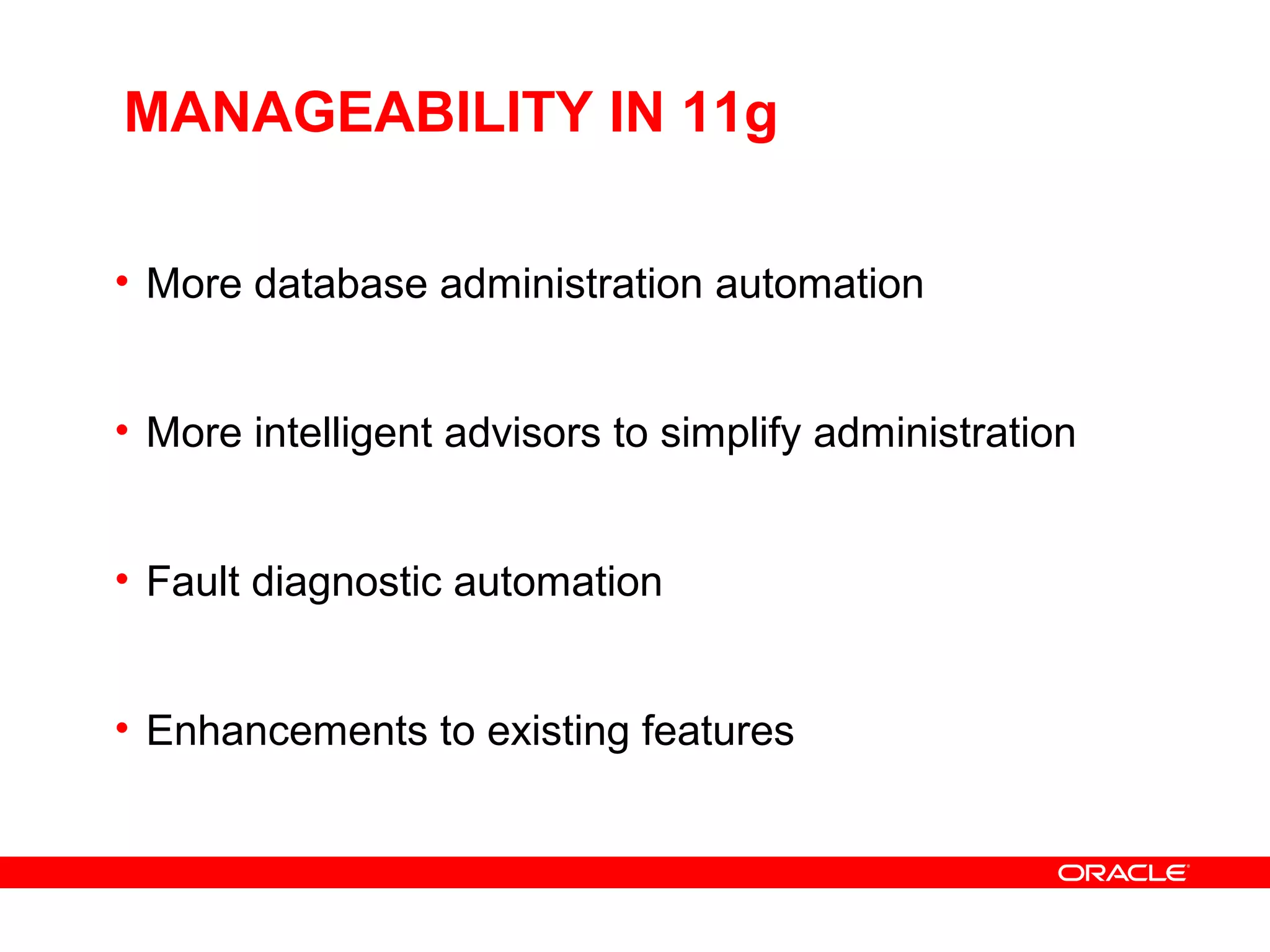 MANAGEABILITY IN 11g

• More database administration automation

• More intelligent advisors to simplify administration

• Fault diagnostic automation

• Enhancements to existing features

ORACLE